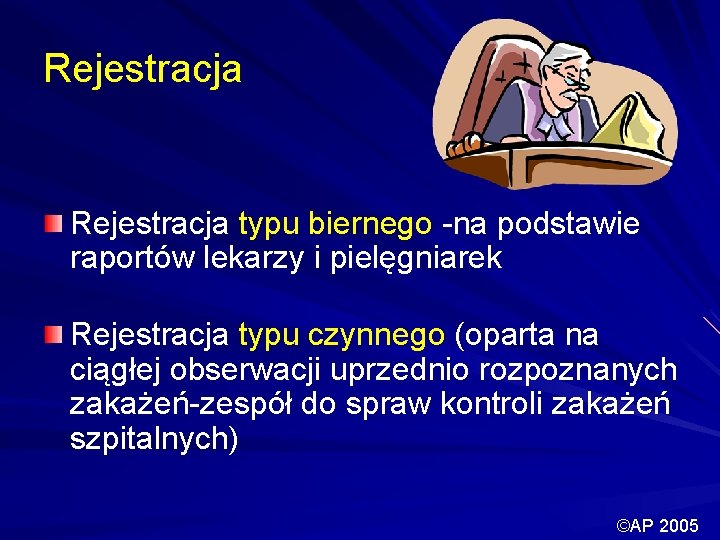 Rejestracja

Rejestracja typu biernego -na podstawie raportów lekarzy i pielęgniarek

Rejestracja typu czynnego (oparta na ciągłej obserwacji uprzednio rozpoznanych zakażeń-zespół do spraw kontroli zakażeń szpitalnych)

©AP 2005